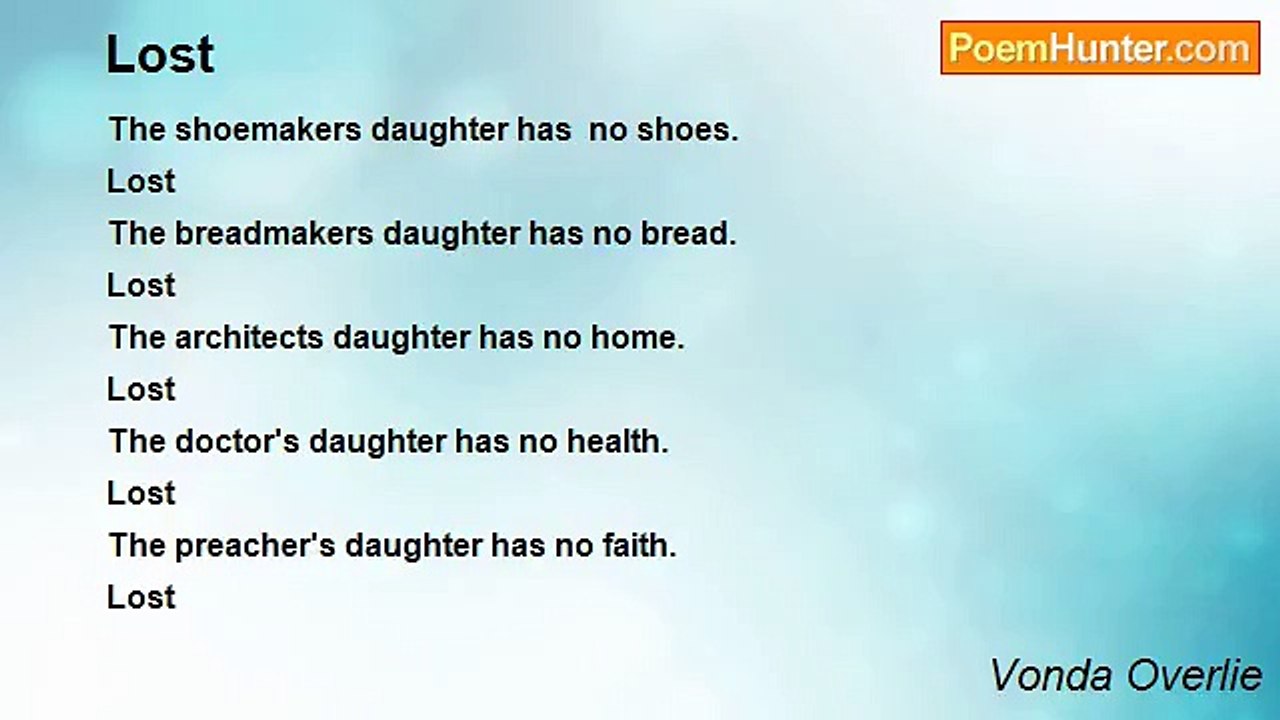 Lost

PoemHunter.com

The shoemakers daughter has no shoes.
Lost
The breadmakers daughter has no bread.
Lost
The architects daughter has no home.
Lost
The doctor's daughter has no health.
Lost
The preacher's daughter has no faith.
Lost

Vonda Overlie